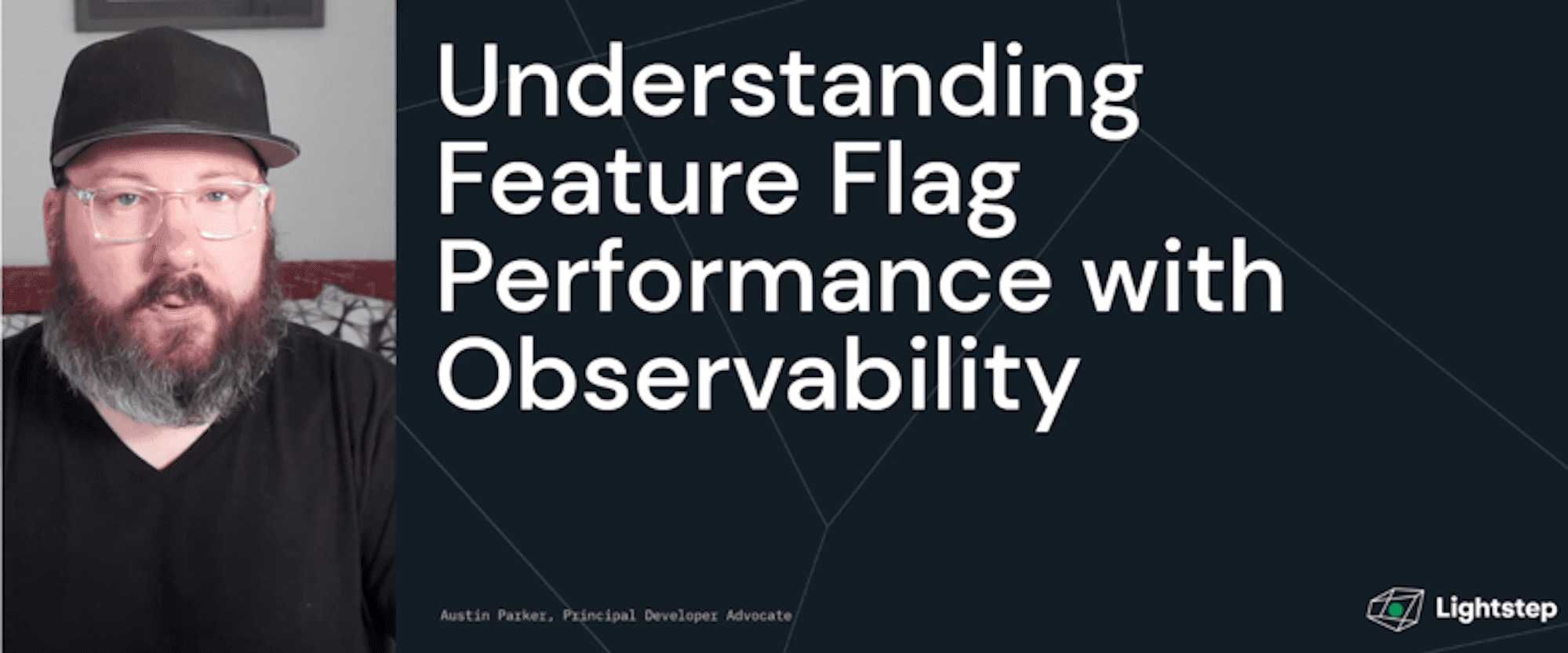 Understanding Feature Flag Performance with Observability

Austin Parker, Principal Developer Advocate

Lightstep